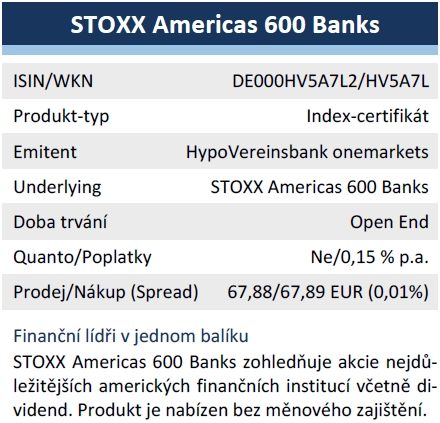 STOXX Americas 600 Banks

| ISIN/WKN | DE000HV5A7L2/HV5A7L |
|---|---|
| Produkt-typ | Index-certifikát |
| Emitent | HypoVereinsbank onemarkets |
| Underlying | STOXX Americas 600 Banks |
| Doba trvání | Open End |
| Quanto/Poplatky | Ne/0,15 % p.a. |
| Prodej/Nákup (Spread) | 67,88/67,89 EUR (0,01%) |

Finanční lídři v jednom balíku

STOXX Americas 600 Banks zohledňuje akcie nejdůležitějších amerických finančních institucí včetně dividend. Produkt je nabízen bez měnového zajištění.